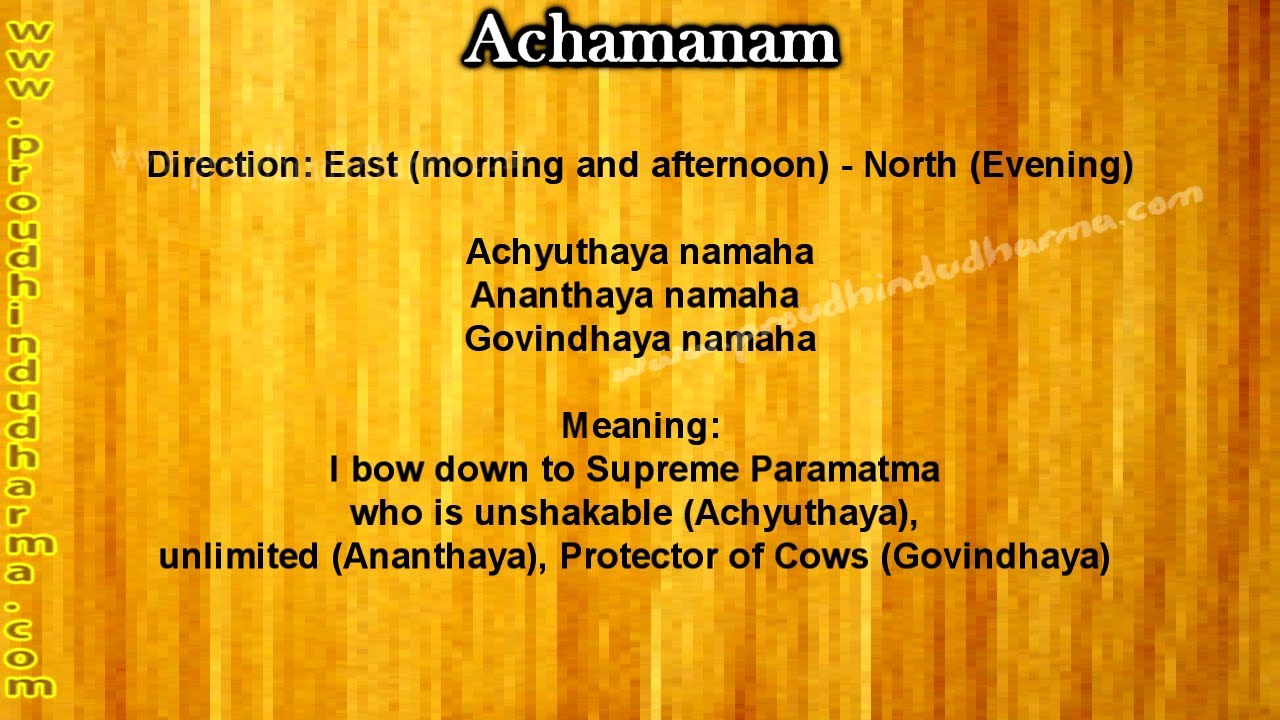 www.proudhindudharma.com

Achamanam

Direction: East (morning and afternoon) - North (Evening)

Achyuthaya namaha
Ananthaya namaha
Govindhaya namaha

Meaning:
I bow down to Supreme Paramatma who is unshakable (Achyuthaya), unlimited (Ananthaya), Protector of Cows (Govindhaya)

www.proudhindudharma.com